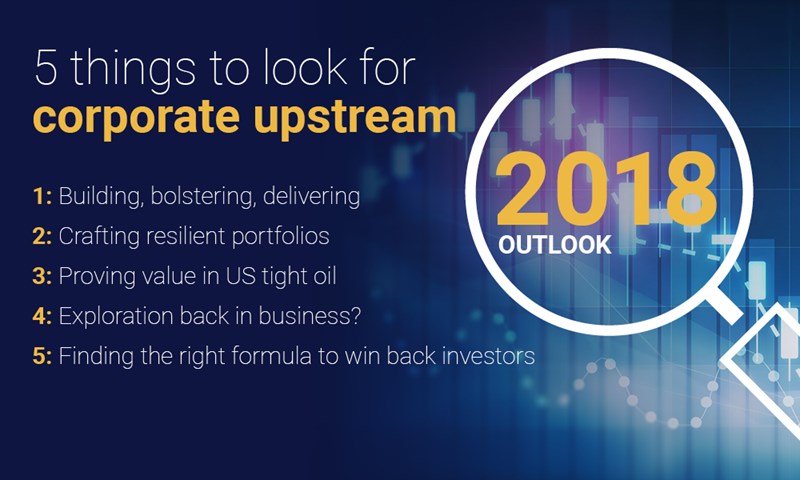 5 things to look for
corporate upstream

1: Building, bolstering, delivering
2: Crafting resilient portfolios
3: Proving value in US tight oil
4: Exploration back in business?
5: Finding the right formula to win back investors

2018
OUTLOOK